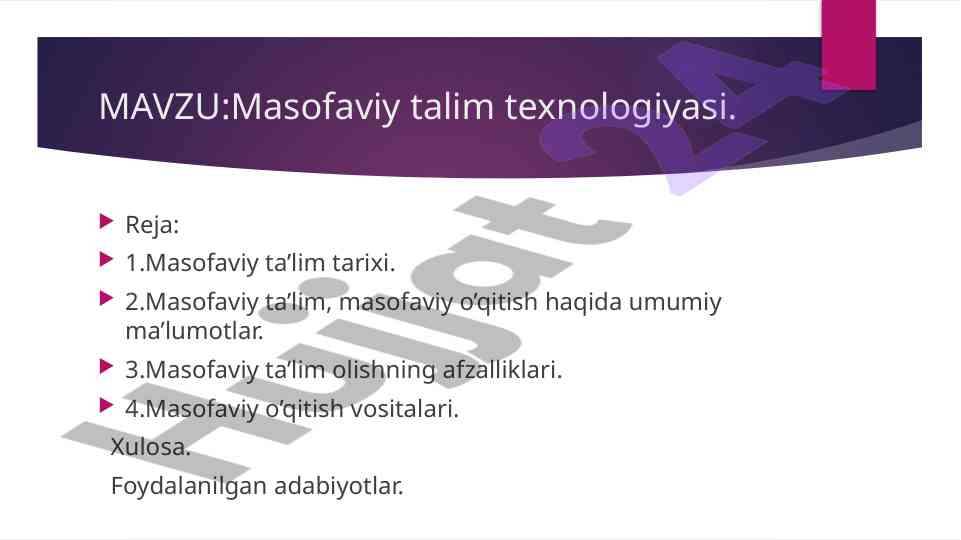 MAVZU:Masofaviy talim texnologiyasi.

Reja:

1.Masofaviy ta’lim tarixi.

2.Masofaviy ta’lim, masofaviy o’qitish haqida umumiy ma’lumotlar.

3.Masofaviy ta’lim olishning afzalliklari.

4.Masofaviy o’qitish vositalari.

Xulosa.

Foydalanilgan adabiyotlar.

Hujjat 24